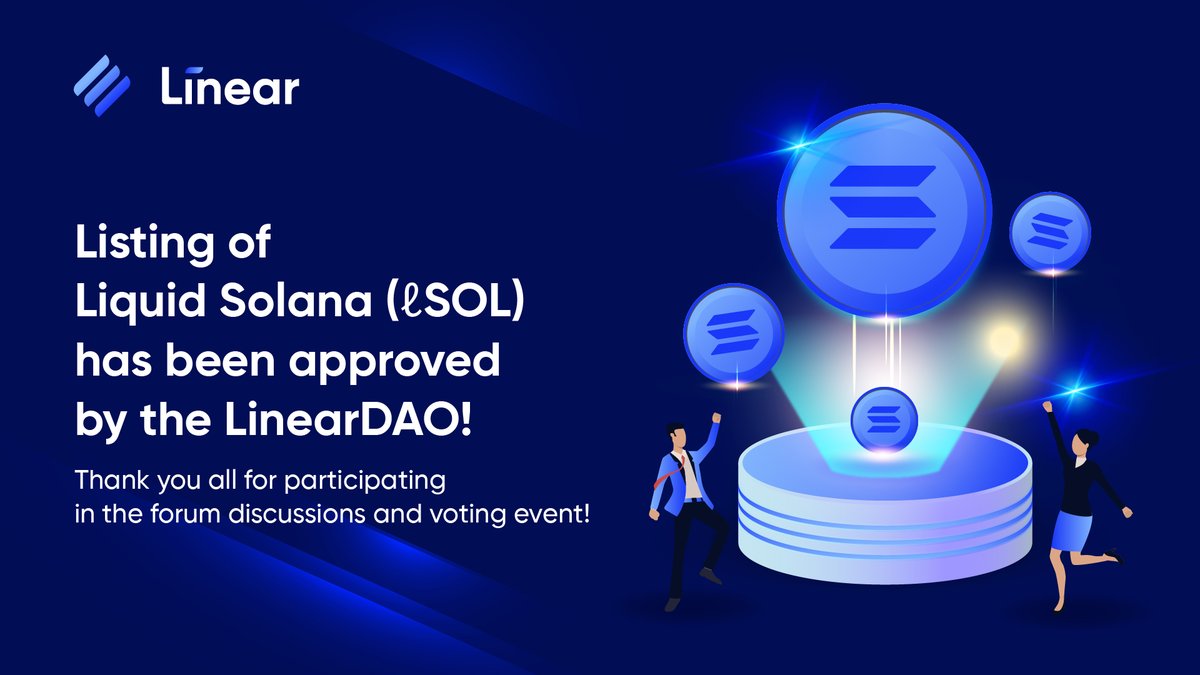 Linear

Listing of Liquid Solana (ℓSOL) has been approved by the LinearDAO!

Thank you all for participating in the forum discussions and voting event!